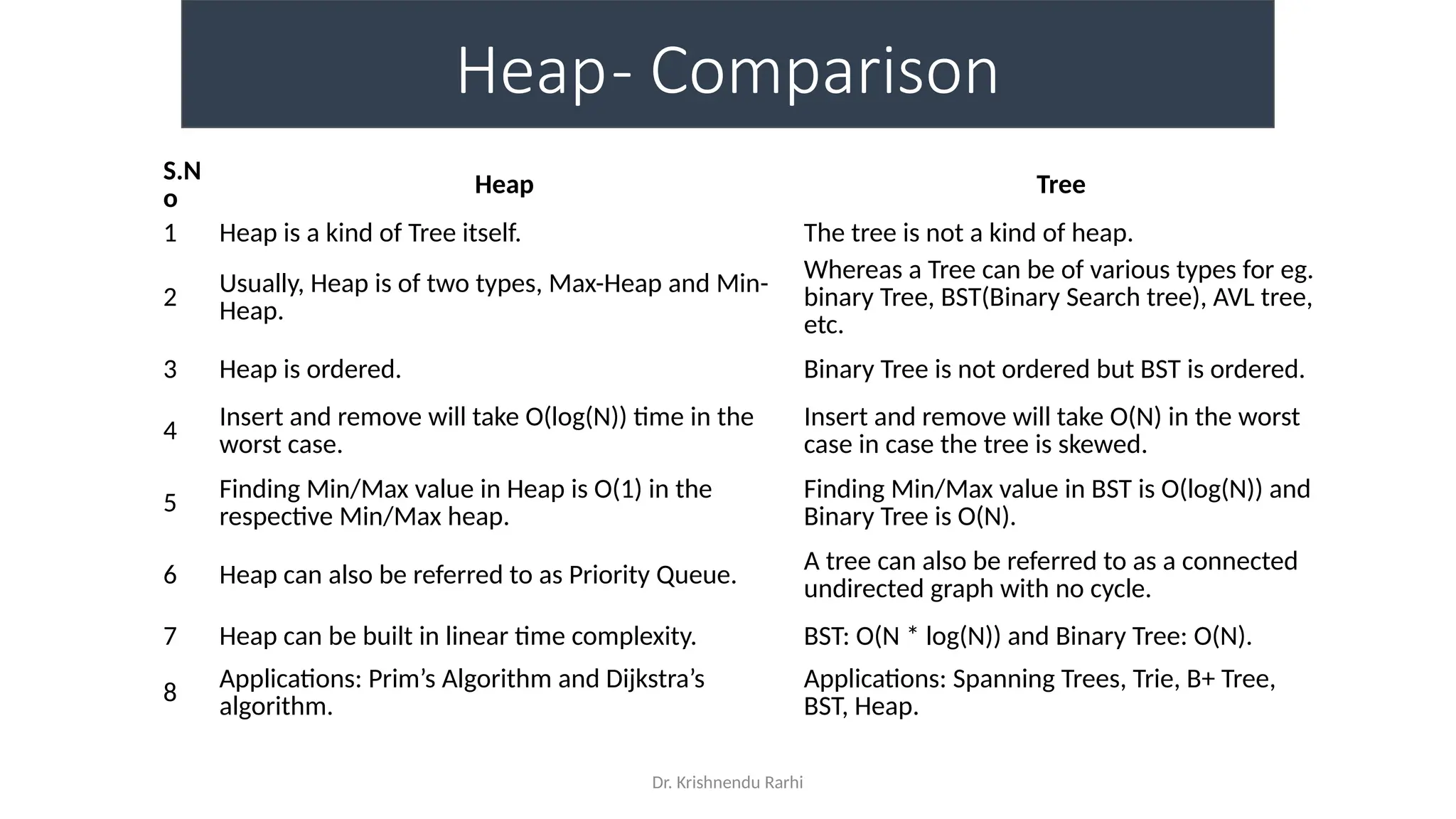 Heap- Comparison

| S.No | Heap | Tree |
|---|---|---|
| 1 | Heap is a kind of Tree itself. | The tree is not a kind of heap. |
| 2 | Usually, Heap is of two types, Max-Heap and Min-Heap. | Whereas a Tree can be of various types for eg. binary Tree, BST(Binary Search tree), AVL tree, etc. |
| 3 | Heap is ordered. | Binary Tree is not ordered but BST is ordered. |
| 4 | Insert and remove will take O(log(N)) time in the worst case. | Insert and remove will take O(N) in the worst case in case the tree is skewed. |
| 5 | Finding Min/Max value in Heap is O(1) in the respective Min/Max heap. | Finding Min/Max value in BST is O(log(N)) and Binary Tree is O(N). |
| 6 | Heap can also be referred to as Priority Queue. | A tree can also be referred to as a connected undirected graph with no cycle. |
| 7 | Heap can be built in linear time complexity. | BST: O(N * log(N)) and Binary Tree: O(N). |
| 8 | Applications: Prim's Algorithm and Dijkstra's algorithm. | Applications: Spanning Trees, Trie, B+ Tree, BST, Heap. |

Dr. Krishnendu Rarhi